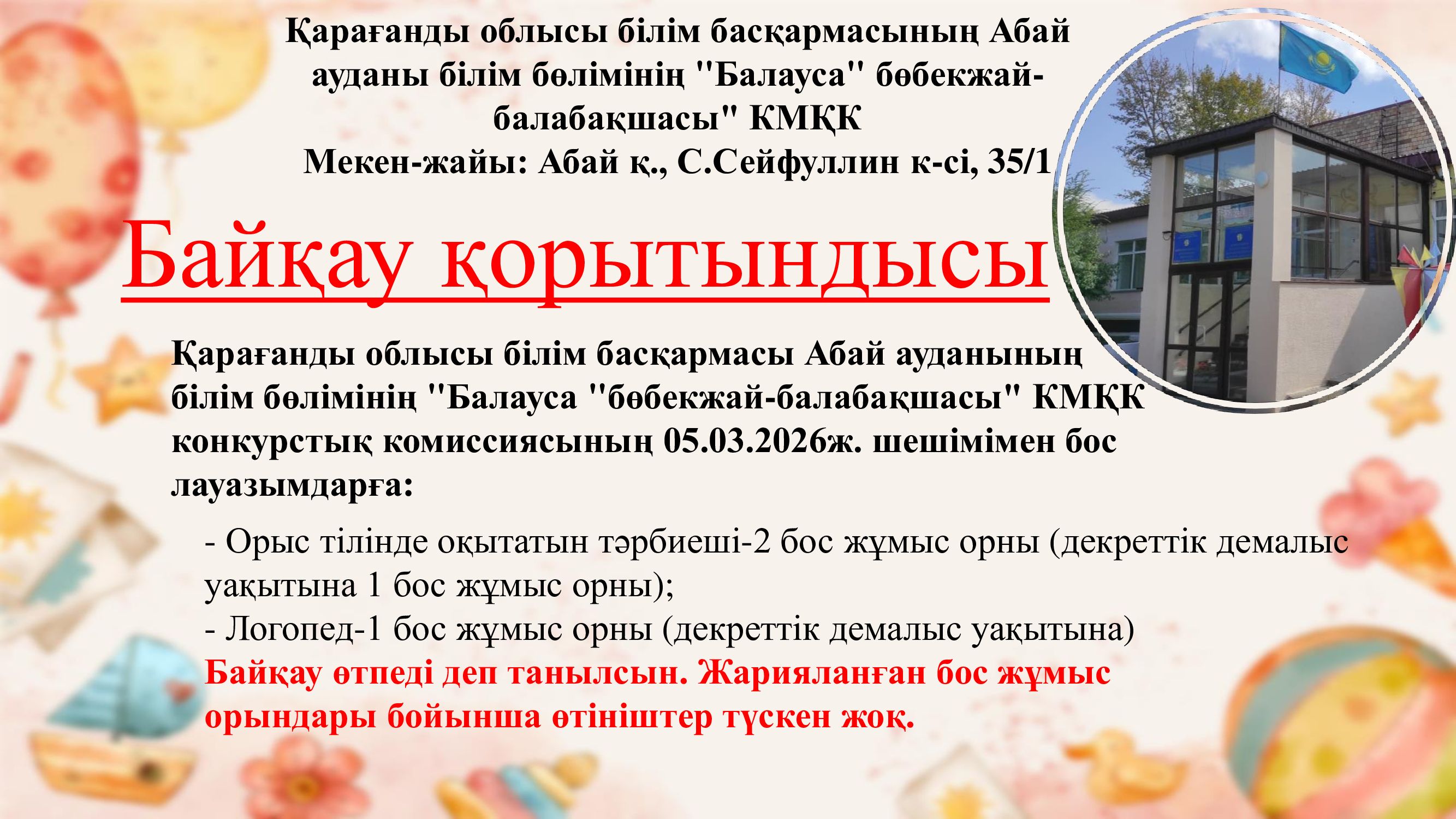 Қарағанды облысы білім басқармасының Абай ауданы білім бөлімінің "Балауса" бөбекжай-балабақшасы" КМҚК
Мекен-жайы: Абай қ., С.Сейфуллин к-сі, 35/1

Байқау қорытындысы

Қарағанды облысы білім басқармасы Абай ауданының білім бөлімінің "Балауса "бөбекжай-балабақшасы" КМҚК конкурстық комиссиясының 05.03.2026ж. шешімімен бос лауазымдарға:

- Орыс тілінде оқытатын тәрбиеші-2 бос жұмыс орны (декреттік демалыс уақытына 1 бос жұмыс орны);
- Логопед-1 бос жұмыс орны (декреттік демалыс уақытына)
Байқау өтпеді деп танылсын. Жарияланған бос жұмыс орындары бойынша өтініштер түскен жоқ.